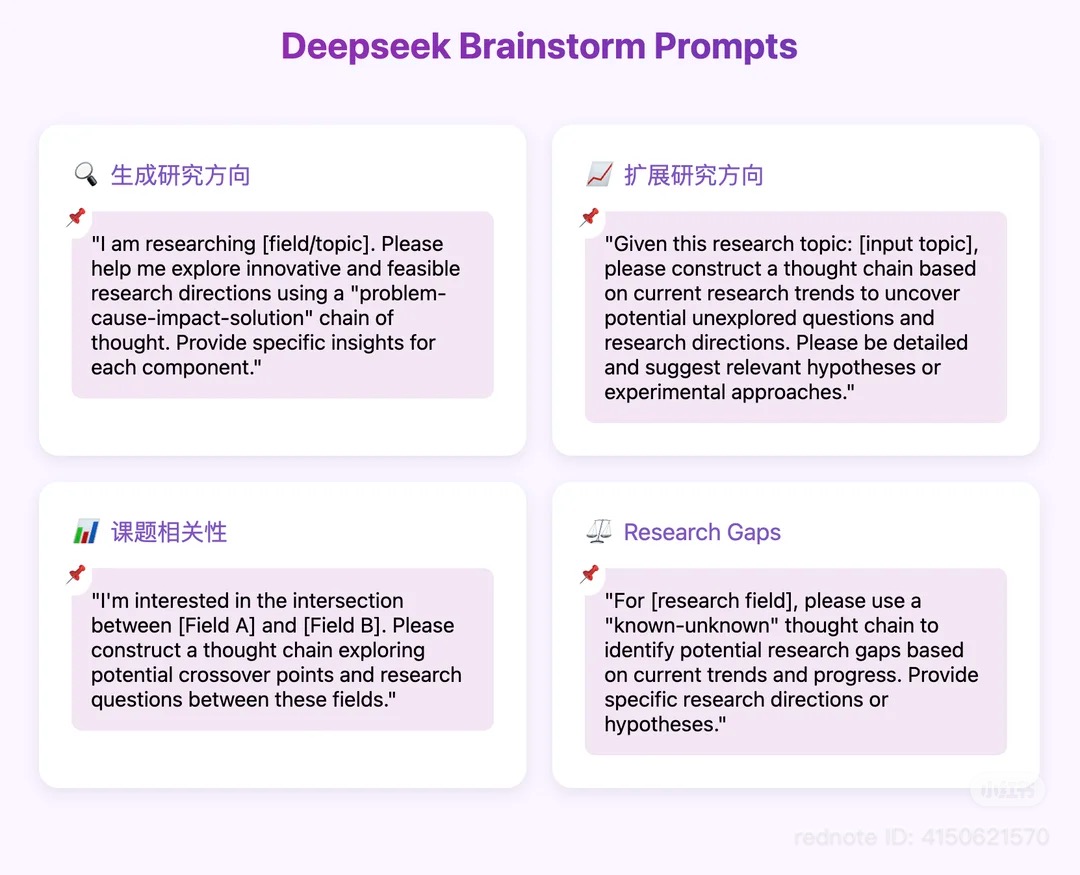 Deepseek Brainstorm Prompts

🔍 生成研究方向

📌 "I am researching [field/topic]. Please help me explore innovative and feasible research directions using a "problem-cause-impact-solution" chain of thought. Provide specific insights for each component."

📈 扩展研究方向

📌 "Given this research topic: [input topic], please construct a thought chain based on current research trends to uncover potential unexplored questions and research directions. Please be detailed and suggest relevant hypotheses or experimental approaches."

📊 课题相关性

📌 "I'm interested in the intersection between [Field A] and [Field B]. Please construct a thought chain exploring potential crossover points and research questions between these fields."

⚖️ Research Gaps

📌 "For [research field], please use a "known-unknown" thought chain to identify potential research gaps based on current trends and progress. Provide specific research directions or hypotheses."

小红书
rednote ID: 4150621570